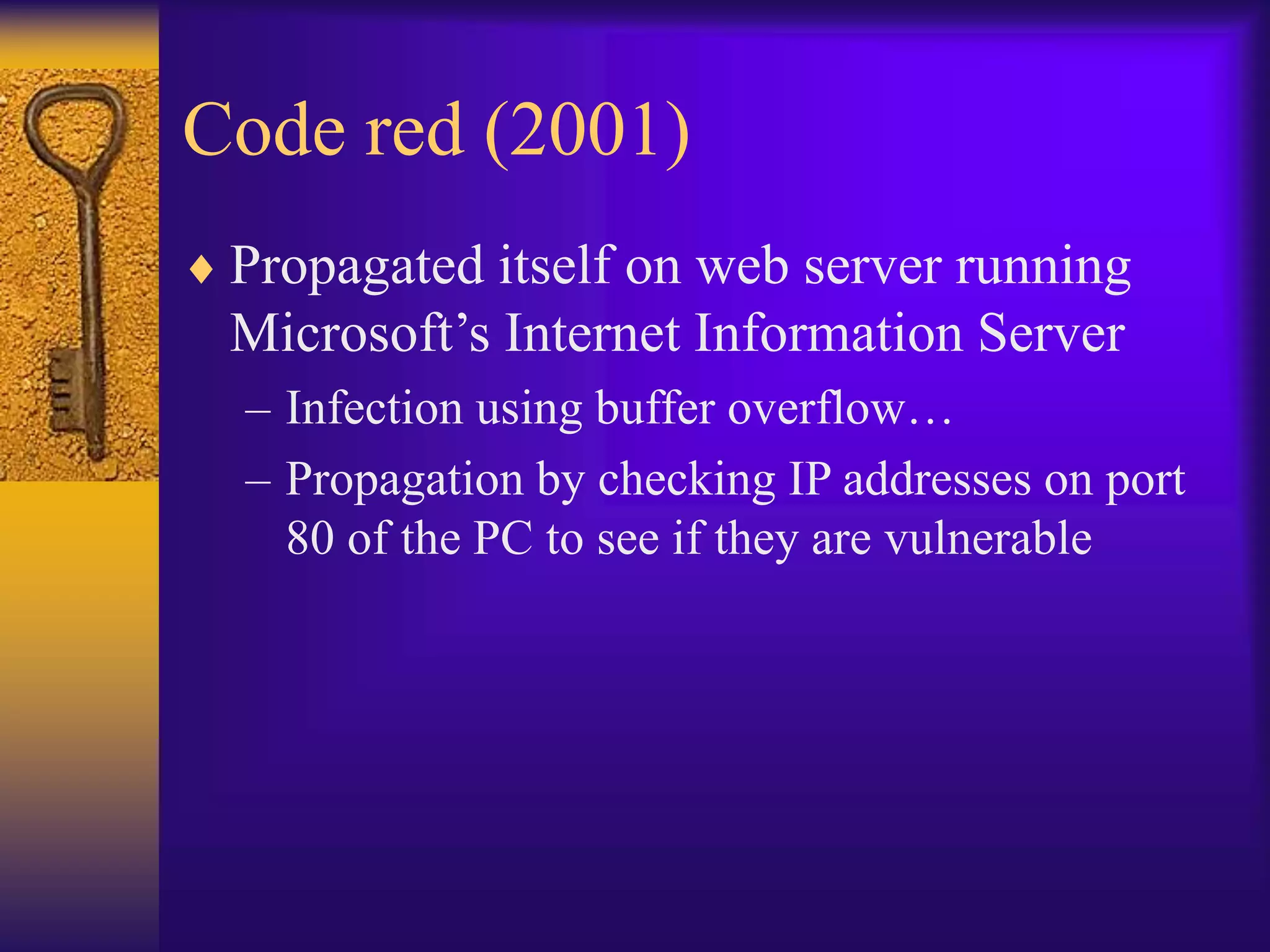 Code red (2001)

♦ Propagated itself on web server running Microsoft’s Internet Information Server

– Infection using buffer overflow…

– Propagation by checking IP addresses on port 80 of the PC to see if they are vulnerable